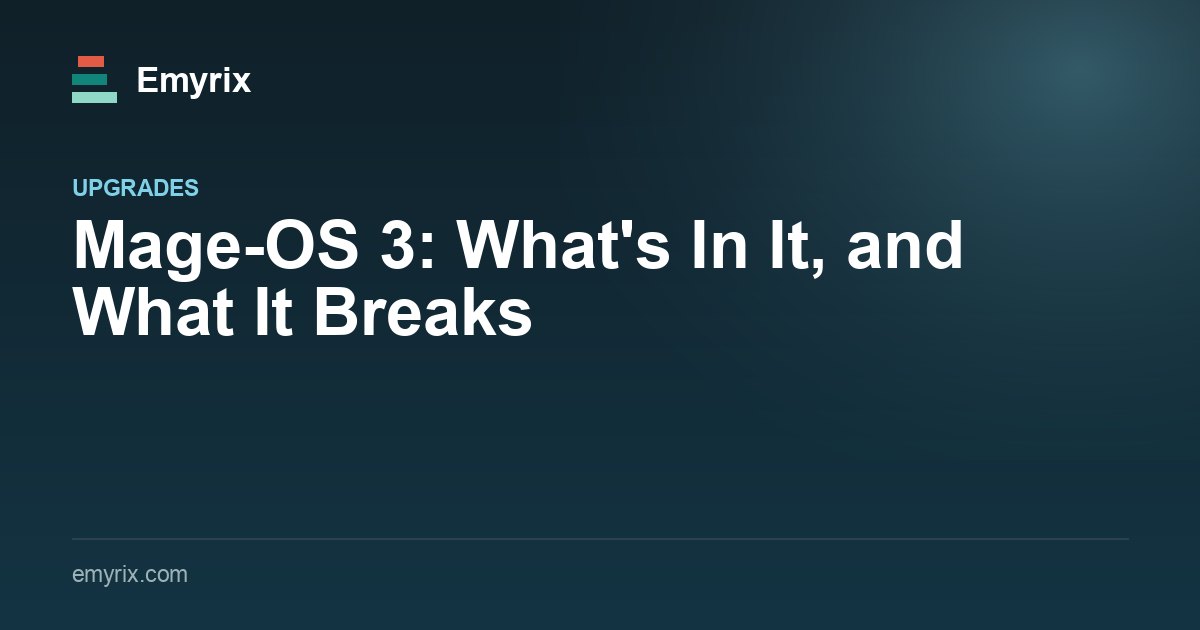 Emyrix

UPGRADES

Mage-OS 3: What's In It, and What It Breaks

emyrix.com